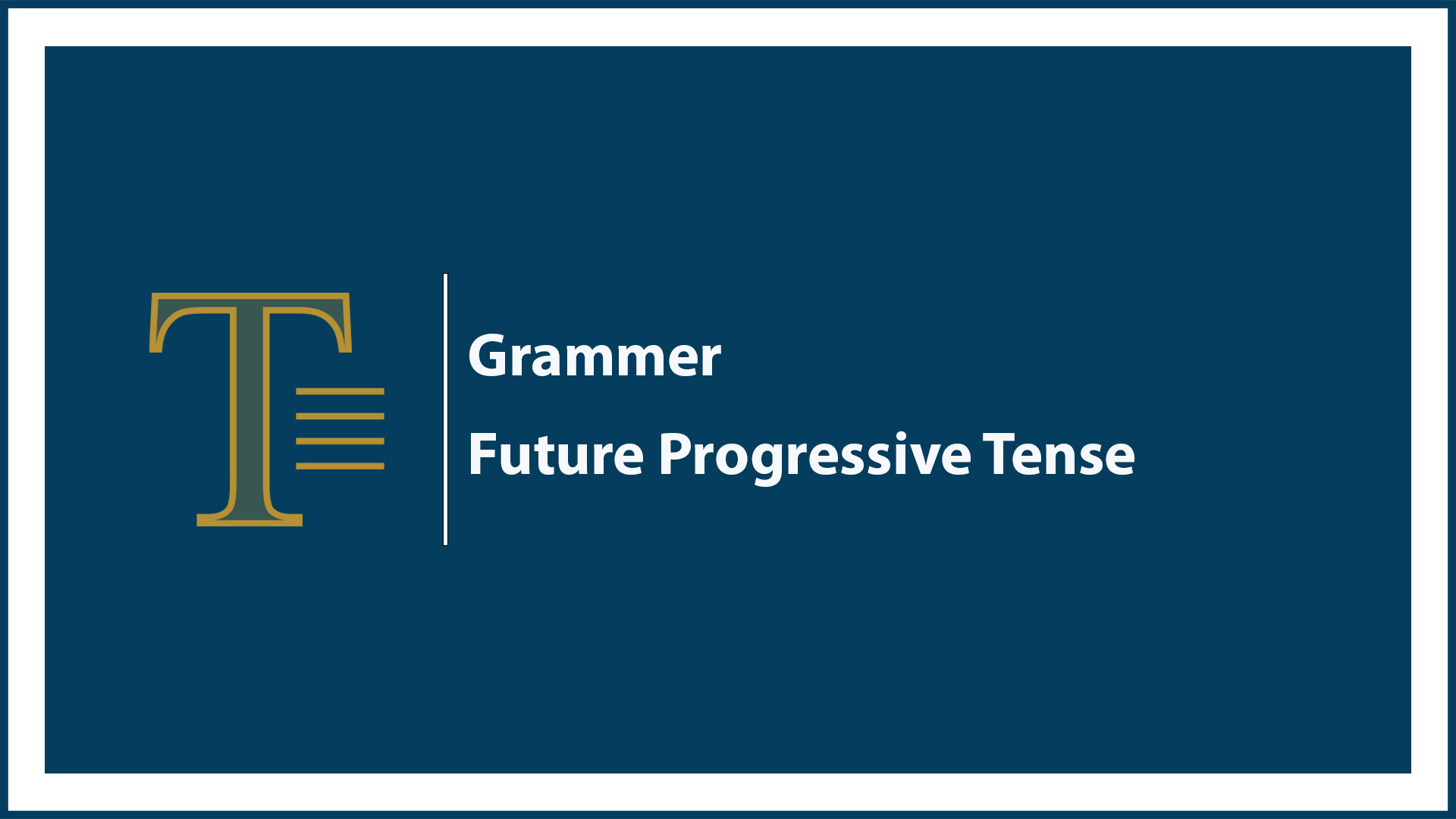 T

Grammer

Future Progressive Tense